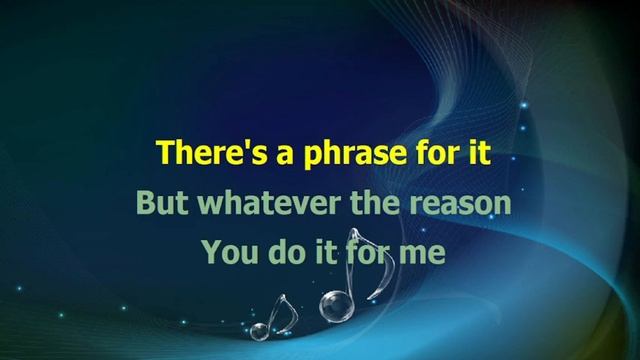 There's a phrase for it
But whatever the reason
You do it for me